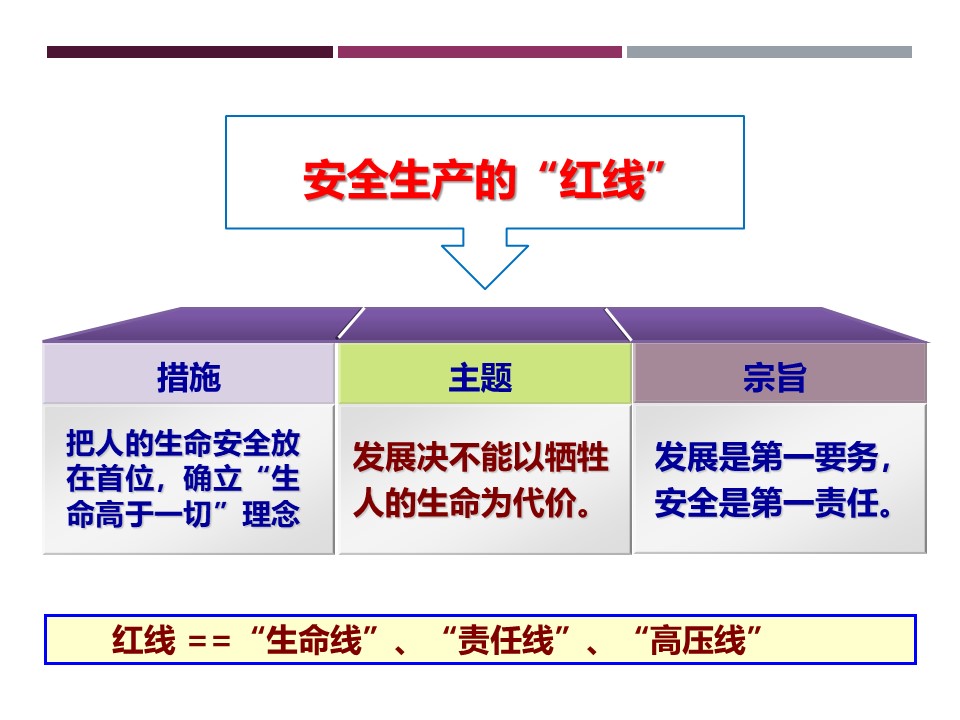 安全生产的“红线”

| 措施 | 主题 | 宗旨 |
|---|---|---|
| 把人的生命安全放在首位，确立“生命高于一切”理念 | 发展决不能以牺牲人的生命为代价。 | 发展是第一要务，安全是第一责任。 |

红线 ==“生命线”、“责任线”、“高压线”